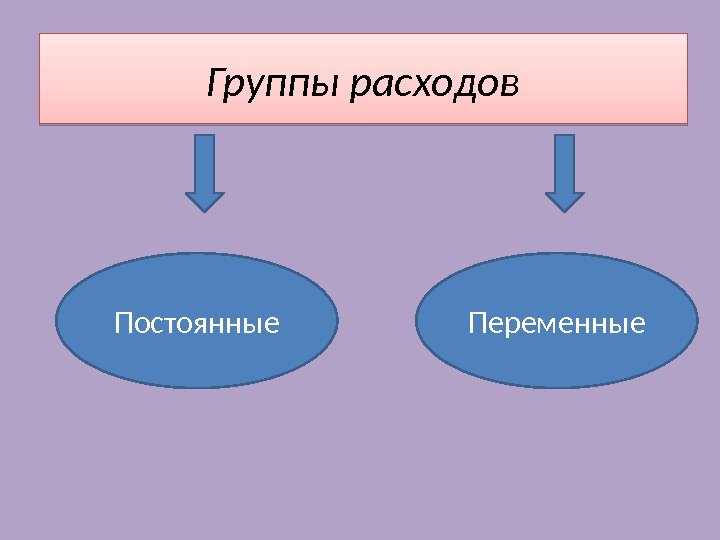 Группы расходов

Постоянные

Переменные